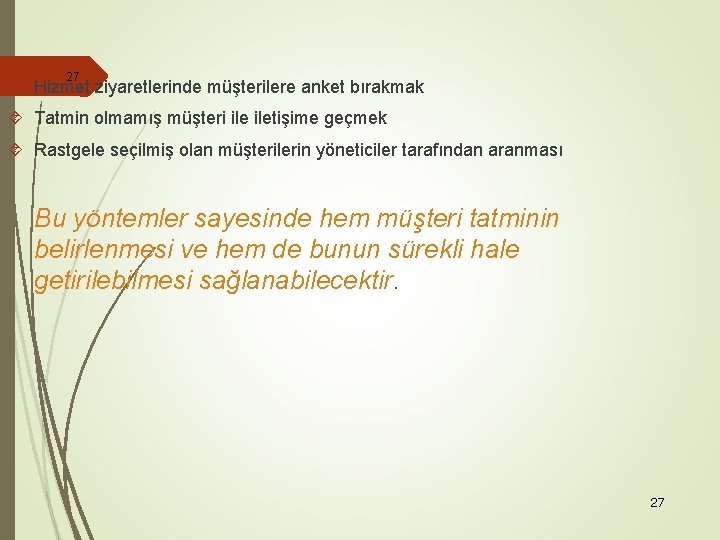 27

Hizmet ziyaretlerinde müşterilere anket bırakmak

Tatmin olmamış müşteri ile iletişime geçmek

Rastgele seçilmiş olan müşterilerin yöneticiler tarafından aranması

Bu yöntemler sayesinde hem müşteri tatminin belirlenmesi ve hem de bunun sürekli hale getirilebilmesi sağlanabilecektir.

27